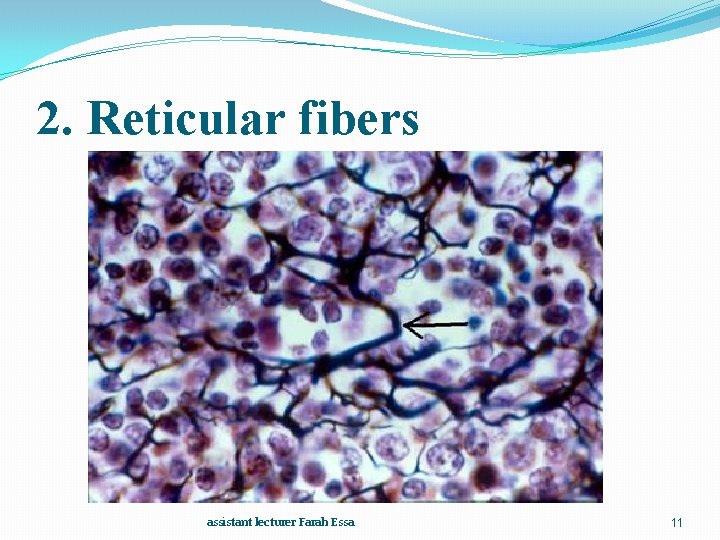 2. Reticular fibers

assistant lecturer Farah Essa

11